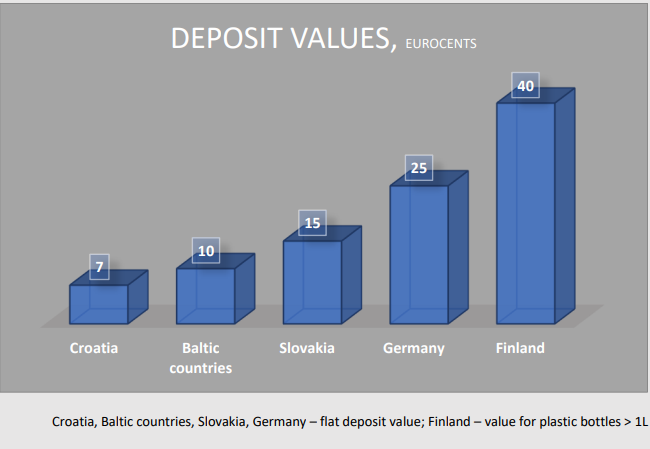 DEPOSIT VALUES, EUROCENTS

7
10
15
25
40

Croatia
Baltic countries
Slovakia
Germany
Finland

Croatia, Baltic countries, Slovakia, Germany – flat deposit value; Finland – value for plastic bottles > 1L